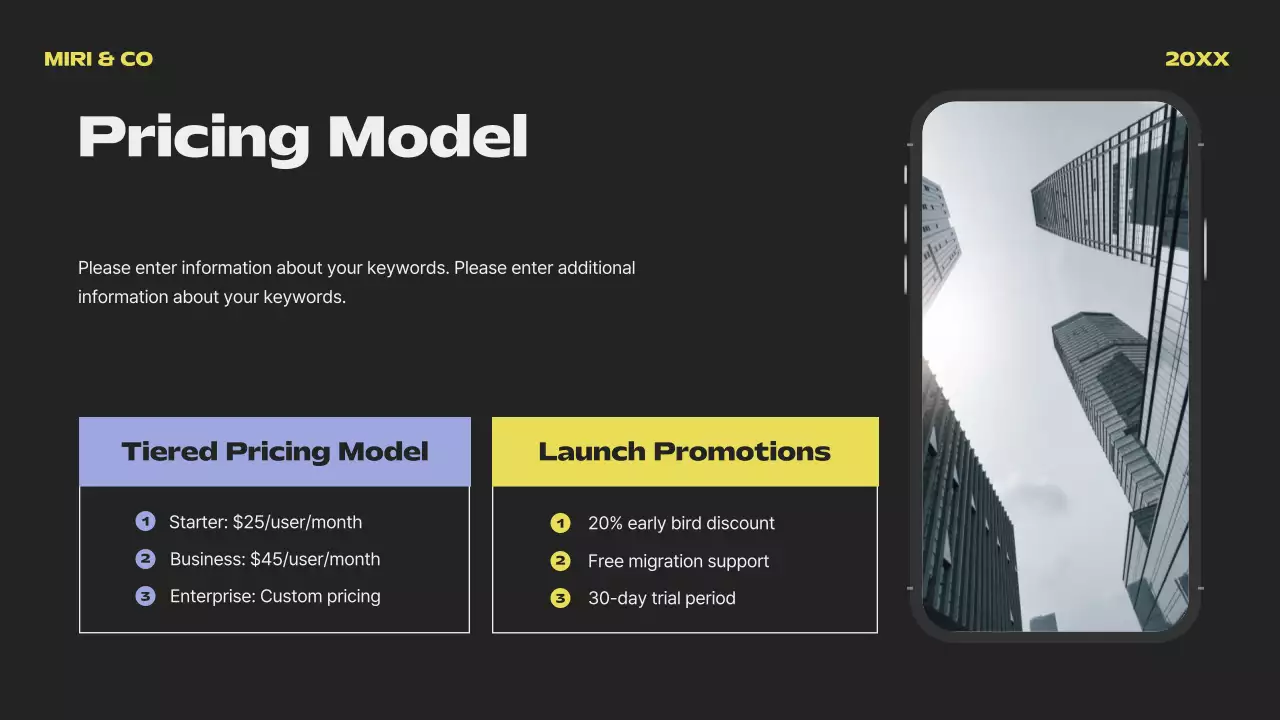 MIRI & CO

20XX

Pricing Model

Please enter information about your keywords. Please enter additional information about your keywords.

Tiered Pricing Model

1 Starter: \$25/user/month
2 Business: \$45/user/month
3 Enterprise: Custom pricing

Launch Promotions

1 20% early bird discount
2 Free migration support
3 30-day trial period